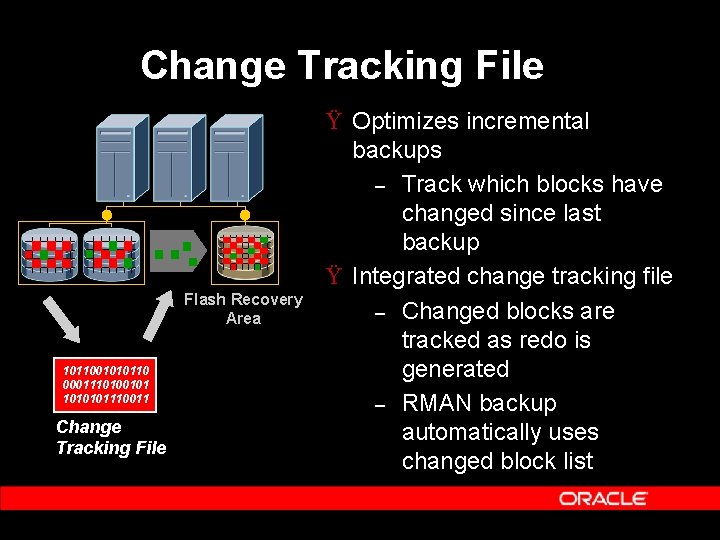 Change Tracking File

Flash Recovery Area

1011001010110
0001110100101
1010101110011

Change Tracking File

Ÿ Optimizes incremental backups
– Track which blocks have changed since last backup

Ÿ Integrated change tracking file
– Changed blocks are tracked as redo is generated
– RMAN backup automatically uses changed block list

ORACLE